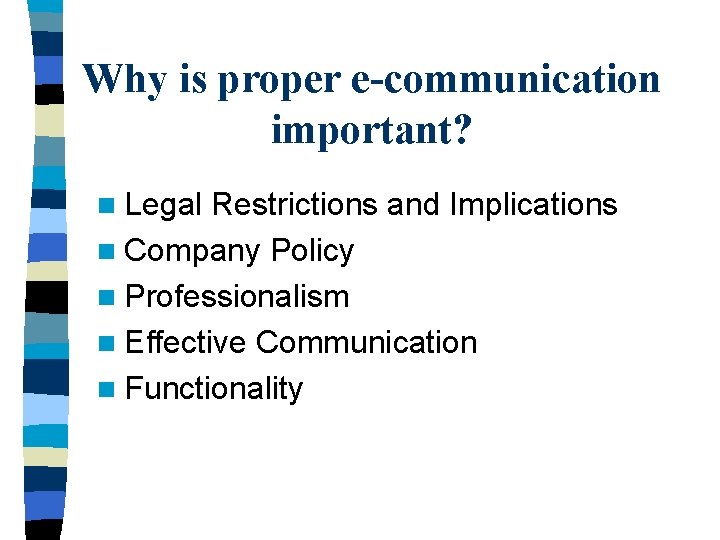 Why is proper e-communication important?

- Legal Restrictions and Implications
- Company Policy
- Professionalism
- Effective Communication
- Functionality